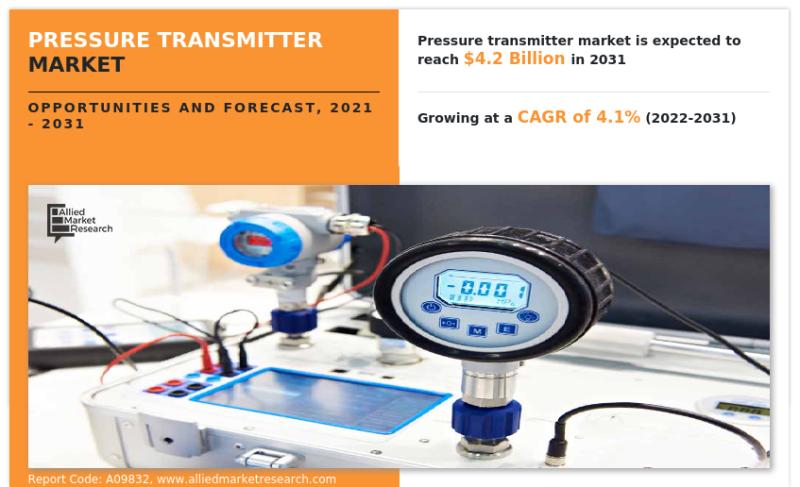 PRESSURE TRANSMITTER MARKET

OPPORTUNITIES AND FORECAST, 2021 - 2031

Pressure transmitter market is expected to reach $4.2 Billion in 2031

Growing at a CAGR of 4.1% (2022-2031)

Allied Market Research

-0.001

M

E

Report Code: A09832, www.alliedmarketresearch.com